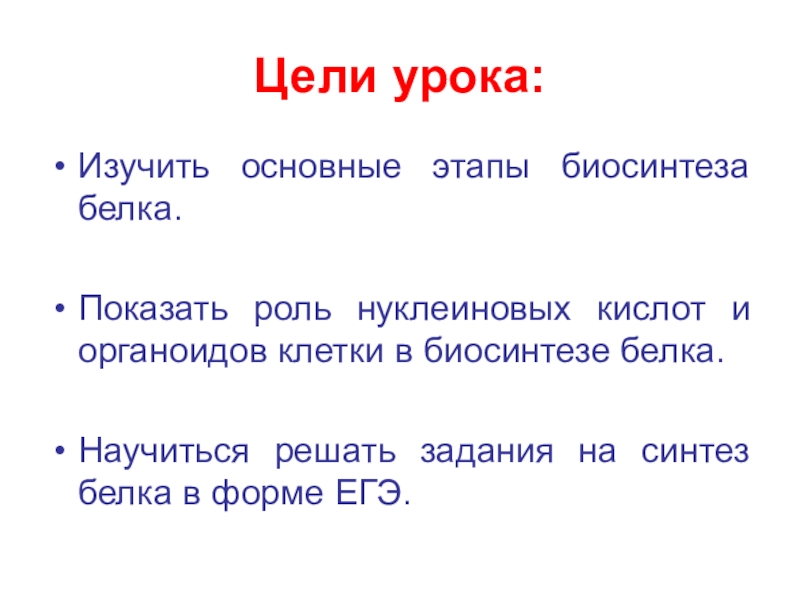 Цели урока:

• Изучить основные этапы биосинтеза белка.

• Показать роль нуклеиновых кислот и органоидов клетки в биосинтезе белка.

• Научиться решать задания на синтез белка в форме ЕГЭ.